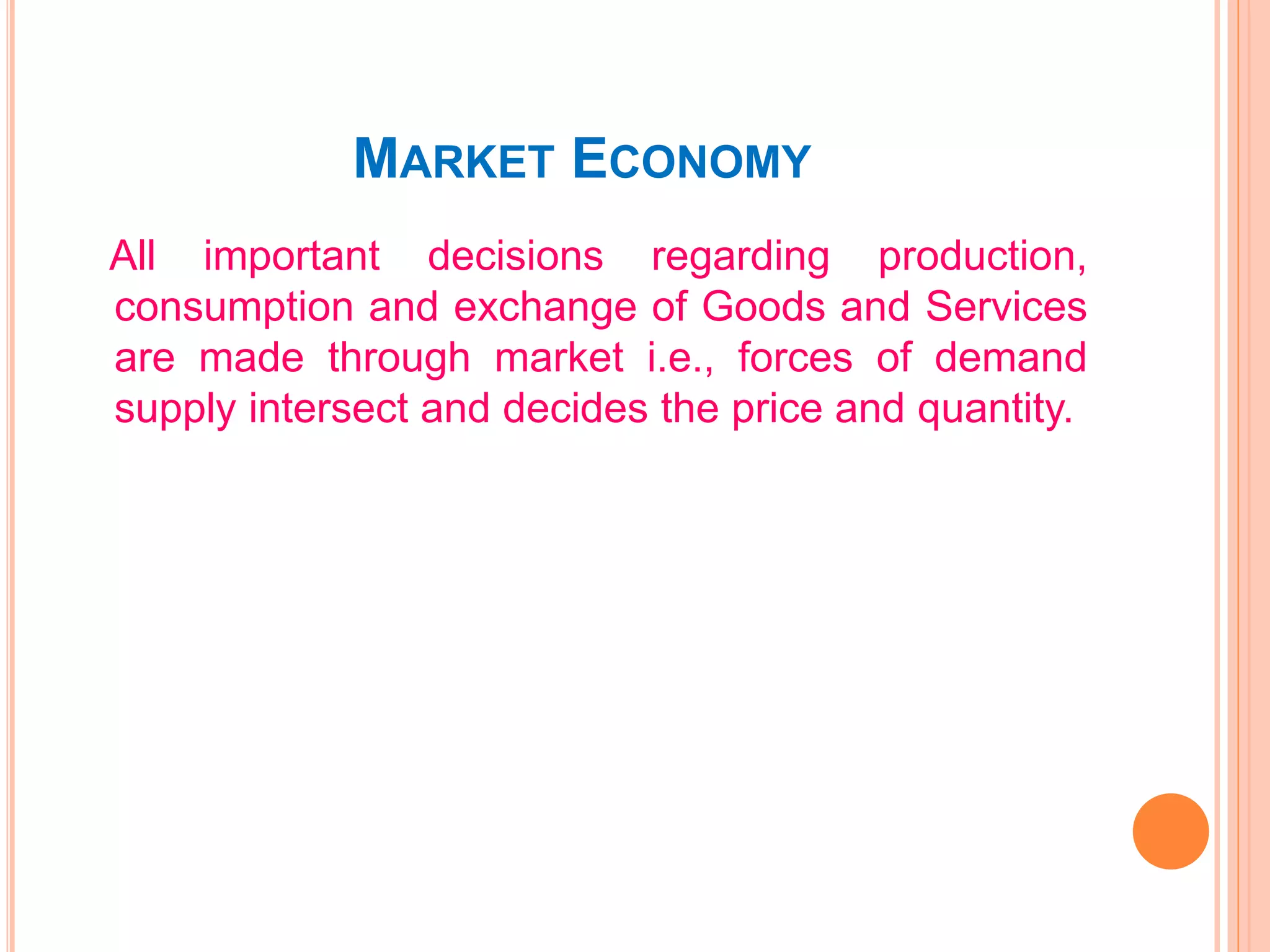 MARKET ECONOMY

All important decisions regarding production, consumption and exchange of Goods and Services are made through market i.e., forces of demand supply intersect and decides the price and quantity.